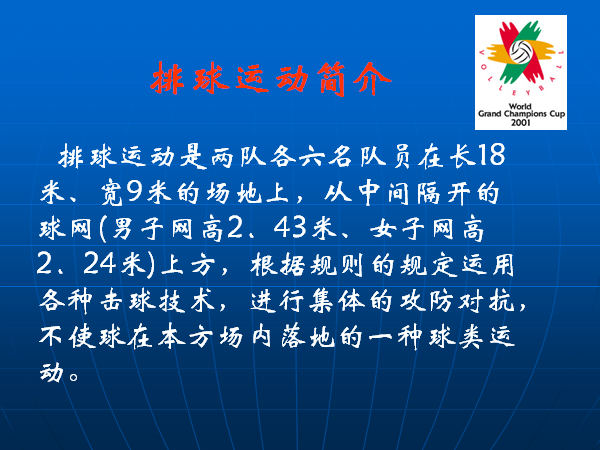 排球运动简介

VOLLEYBALL
World
Grand Champions Cup
2001

排球运动是两队各六名队员在长18米、宽9米的场地上，从中间隔开的球网(男子网高2、43米、女子网高2、24米)上方，根据规则的规定运用各种击球技术，进行集体的攻防对抗，不使球在本方场内落地的一种球类运动。